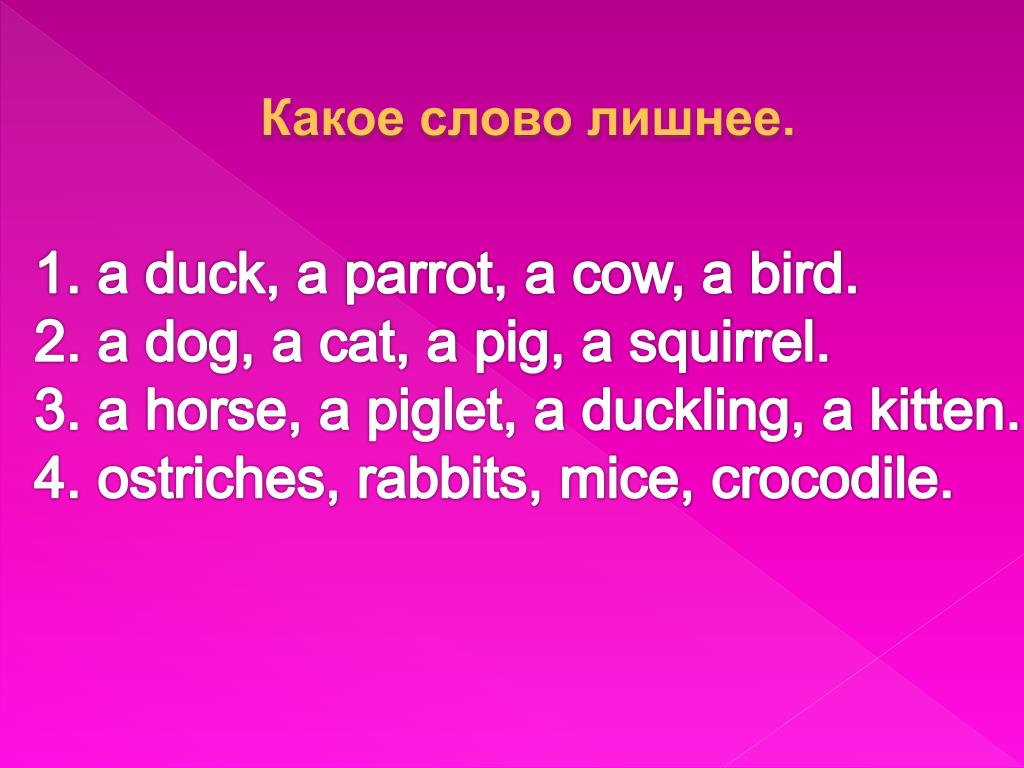 Какое слово лишнее.

1. a duck, a parrot, a cow, a bird.
2. a dog, a cat, a pig, a squirrel.
3. a horse, a piglet, a duckling, a kitten.
4. ostriches, rabbits, mice, crocodile.